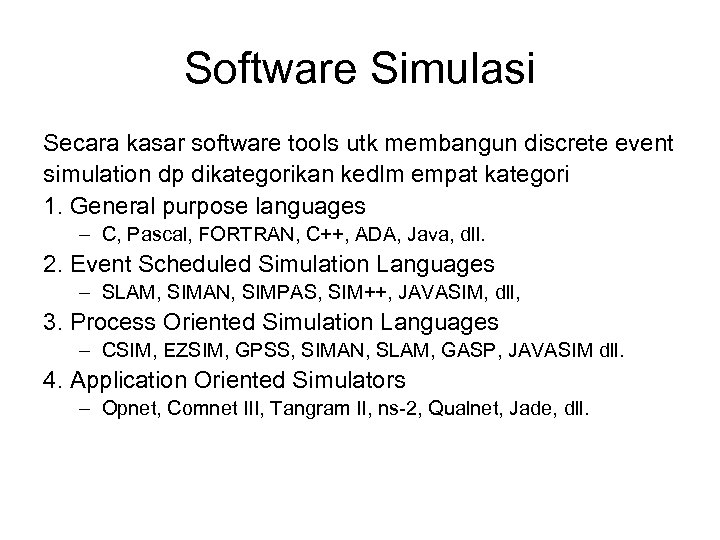 Software Simulasi

Secara kasar software tools utk membangun discrete event simulation dp dikategorikan kedlm empat kategori

1. General purpose languages
– C, Pascal, FORTRAN, C++, ADA, Java, dll.
2. Event Scheduled Simulation Languages
– SLAM, SIMAN, SIMPAS, SIM++, JAVASIM, dll,
3. Process Oriented Simulation Languages
– CSIM, EZSIM, GPSS, SIMAN, SLAM, GASP, JAVASIM dll.
4. Application Oriented Simulators
– Opnet, Comnet III, Tangram II, ns-2, Qualnet, Jade, dll.